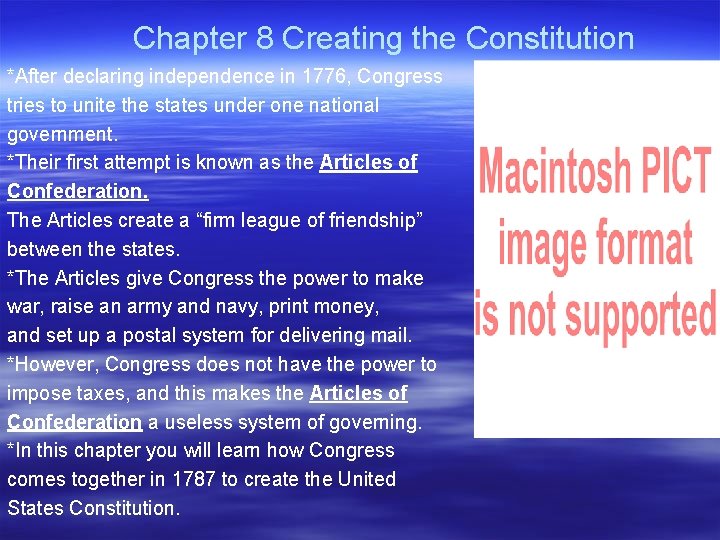 Chapter 8 Creating the Constitution

*After declaring independence in 1776, Congress tries to unite the states under one national government.
*Their first attempt is known as the Articles of Confederation.
The Articles create a “firm league of friendship” between the states.
*The Articles give Congress the power to make war, raise an army and navy, print money, and set up a postal system for delivering mail.
*However, Congress does not have the power to impose taxes, and this makes the Articles of Confederation a useless system of governing.
*In this chapter you will learn how Congress comes together in 1787 to create the United States Constitution.

Macintosh PICT image format is not supported